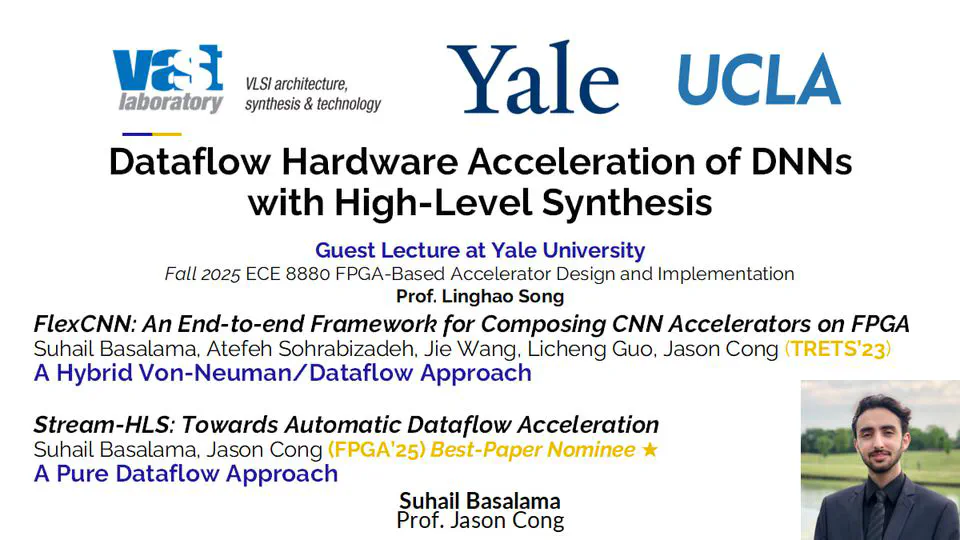 vast laboratory VLSI architecture, synthesis & technology

Yale

UCLA

Dataflow Hardware Acceleration of DNNs with High-Level Synthesis

Guest Lecture at Yale University

Fall 2025 ECE 8880 FPGA-Based Accelerator Design and Implementation

Prof. Linghao Song

FlexCNN: An End-to-end Framework for Composing CNN Accelerators on FPGA

Suhail Basalama, Atefeh Sohrabizadeh, Jie Wang, Licheng Guo, Jason Cong (TRETS'23)

A Hybrid Von-Neuman/Dataflow Approach

Stream-HLS: Towards Automatic Dataflow Acceleration

Suhail Basalama, Jason Cong (FPGA'25) Best-Paper Nominee ★

A Pure Dataflow Approach

Suhail Basalama

Prof. Jason Cong